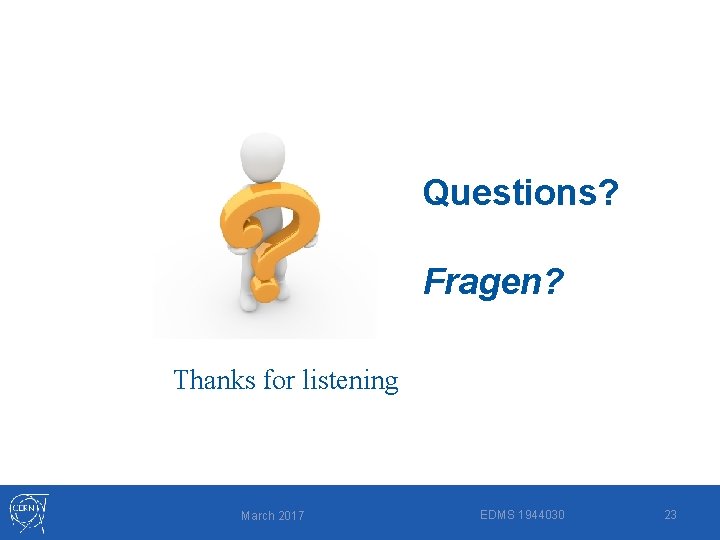 Questions?

Fragen?

Thanks for listening

CERN

March 2017

EDMS 1944030

23